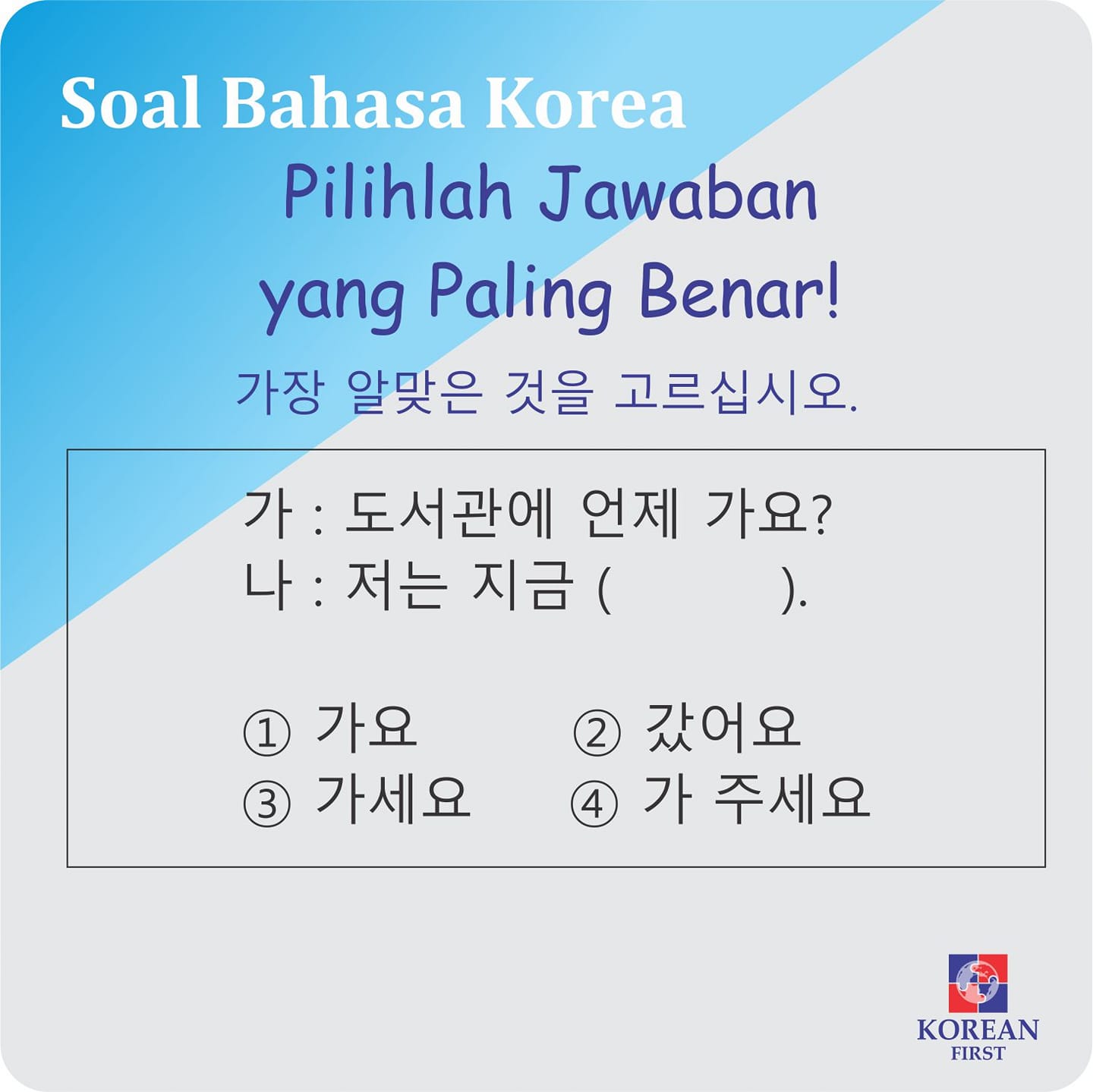 Soal Bahasa Korea

Pilihlah Jawaban yang Paling Benar!

가장 알맞은 것을 고르십시오.

가 : 도서관에 언제 가요?
나 : 저는 지금 (          ).

① 가요
② 갔어요
③ 가세요
④ 가 주세요

KOREAN FIRST